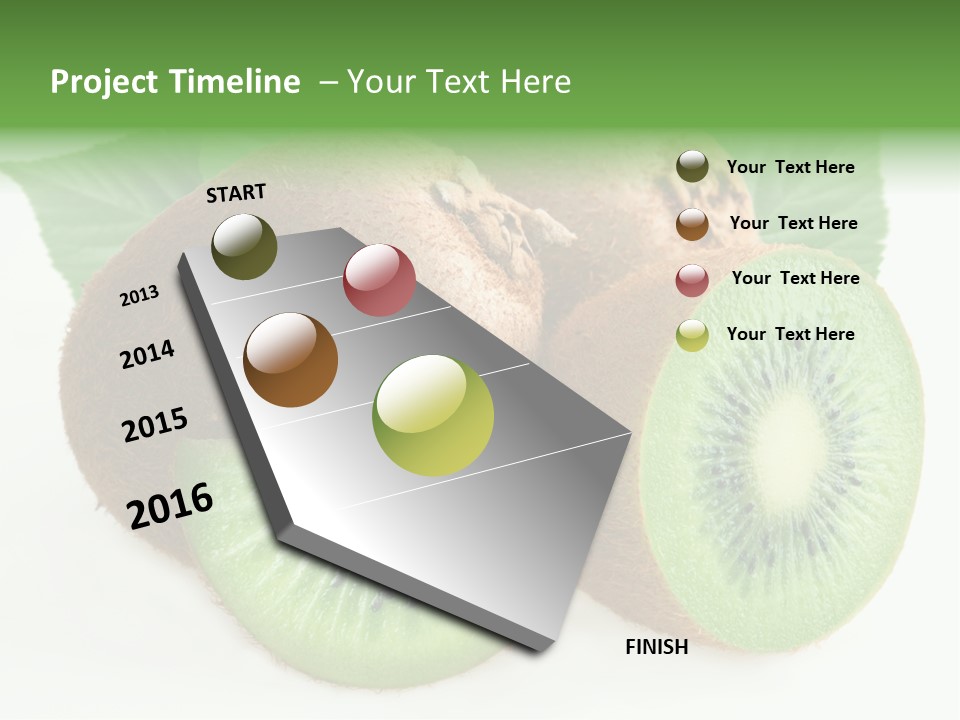 Project Timeline – Your Text Here

START

2013

2014

2015

2016

FINISH

Your Text Here

Your Text Here

Your Text Here

Your Text Here